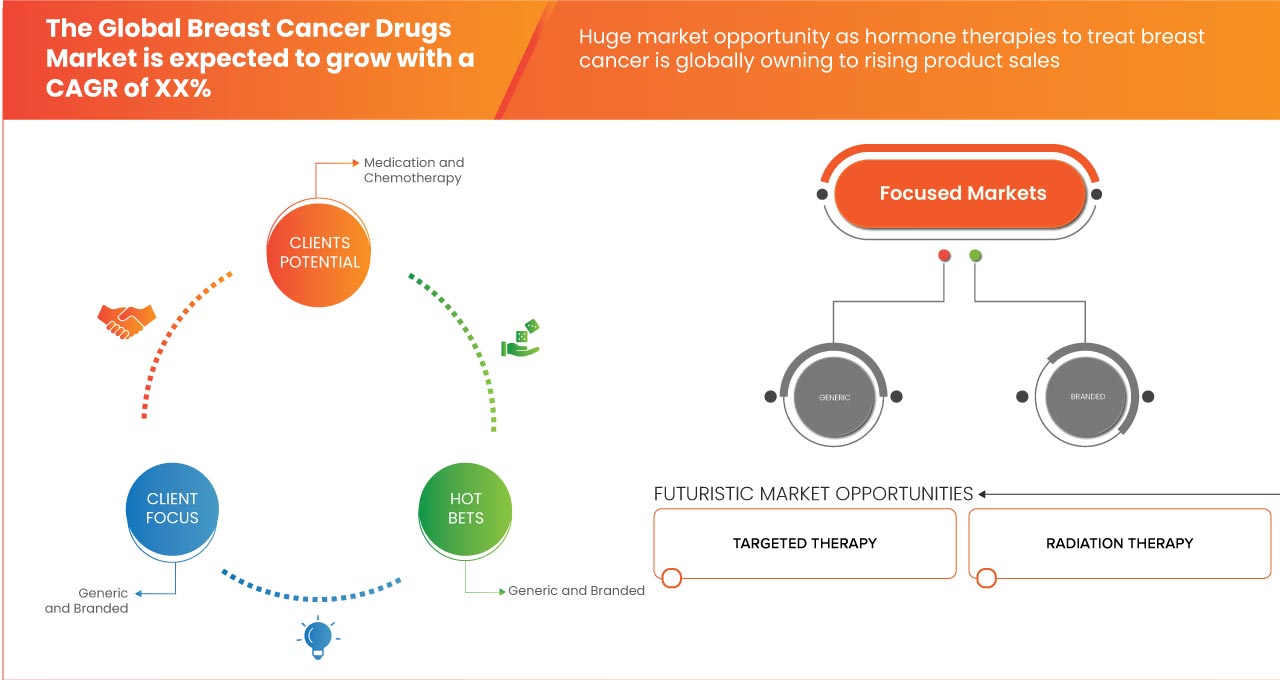 The Global Breast Cancer Drugs Market is expected to grow with a CAGR of XX%

Huge market opportunity as hormone therapies to treat breast cancer is globally owning to rising product sales

Medication and Chemotherapy

CLIENTS POTENTIAL

CLIENT FOCUS

Generic and Branded

HOT BETS

Generic and Branded

Focused Markets

GENERIC

BRANDED

FUTURISTIC MARKET OPPORTUNITIES

TARGETED THERAPY

RADIATION THERAPY